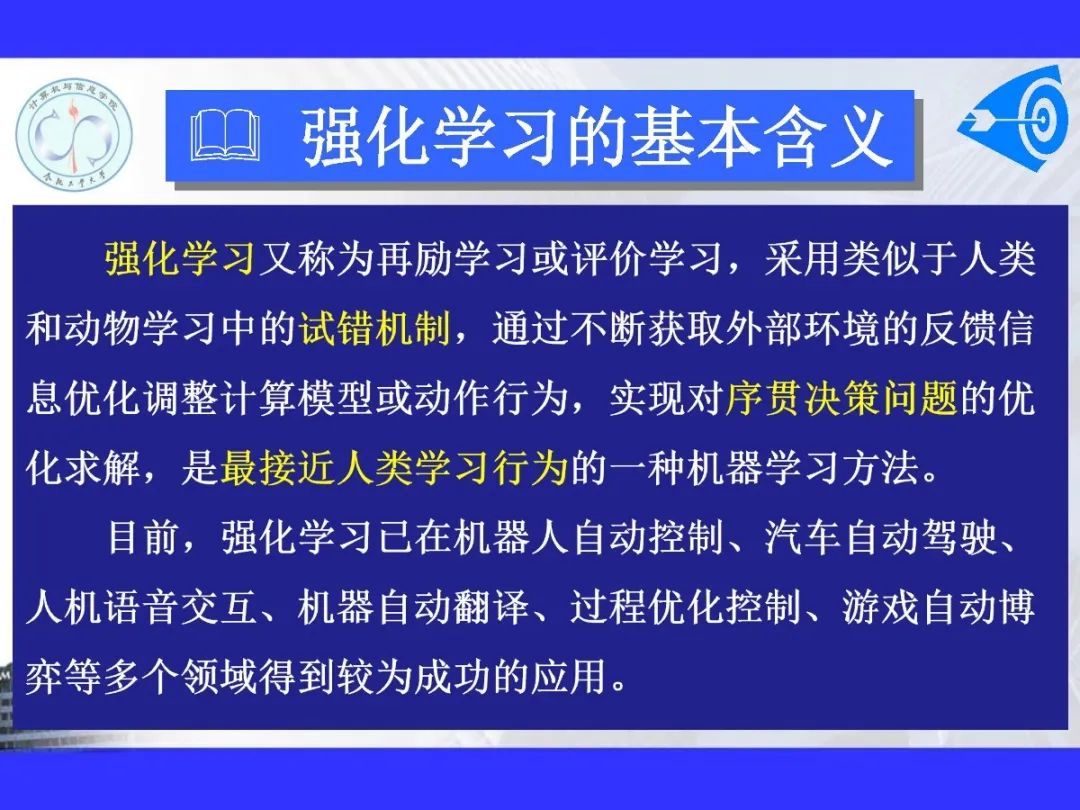 计算机与信息学院
合肥工业大学

强化学习的基本含义

强化学习又称为再励学习或评价学习，采用类似于人类和动物学习中的试错机制，通过不断获取外部环境的反馈信息优化调整计算模型或动作行为，实现对序贯决策问题的优化求解，是最接近人类学习行为的一种机器学习方法。

目前，强化学习已在机器人自动控制、汽车自动驾驶、人机语音交互、机器自动翻译、过程优化控制、游戏自动博弈等多个领域得到较为成功的应用。